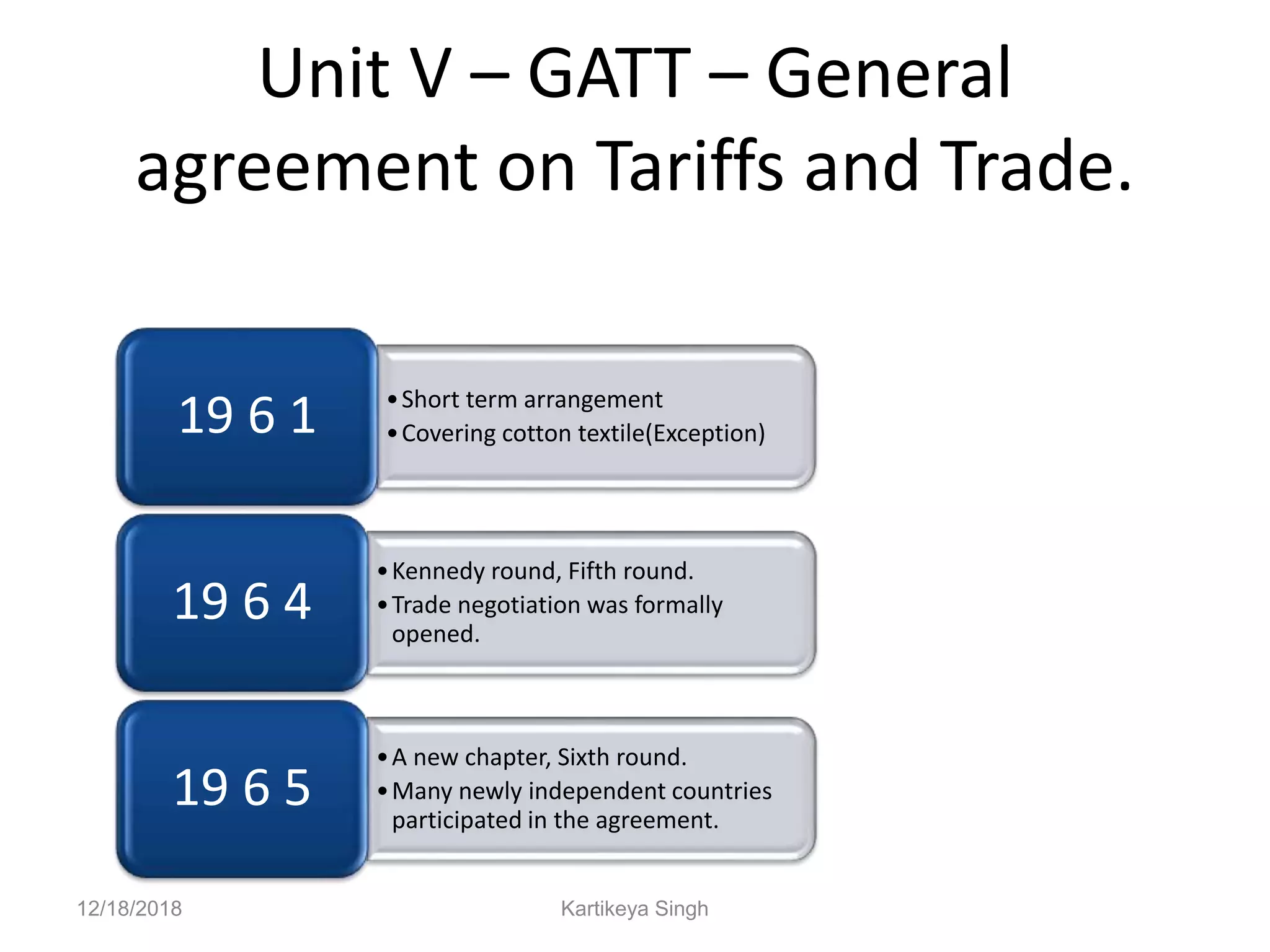 Unit V – GATT – General agreement on Tariffs and Trade.

19 6 1

• Short term arrangement
• Covering cotton textile(Exception)

19 6 4

• Kennedy round, Fifth round.
• Trade negotiation was formally opened.

19 6 5

• A new chapter, Sixth round.
• Many newly independent countries participated in the agreement.

12/18/2018

Kartikeya Singh